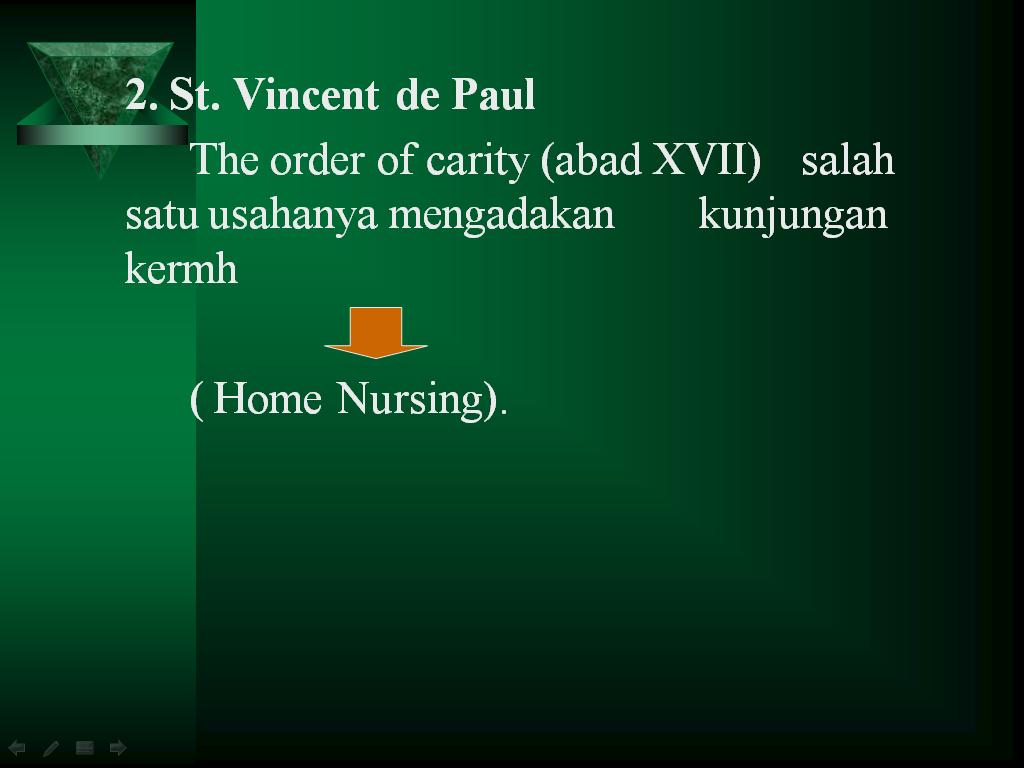 2. St. Vincent de Paul

The order of carity (abad XVII) salah satu usahanya mengadakan kunjungan kermh

( Home Nursing).